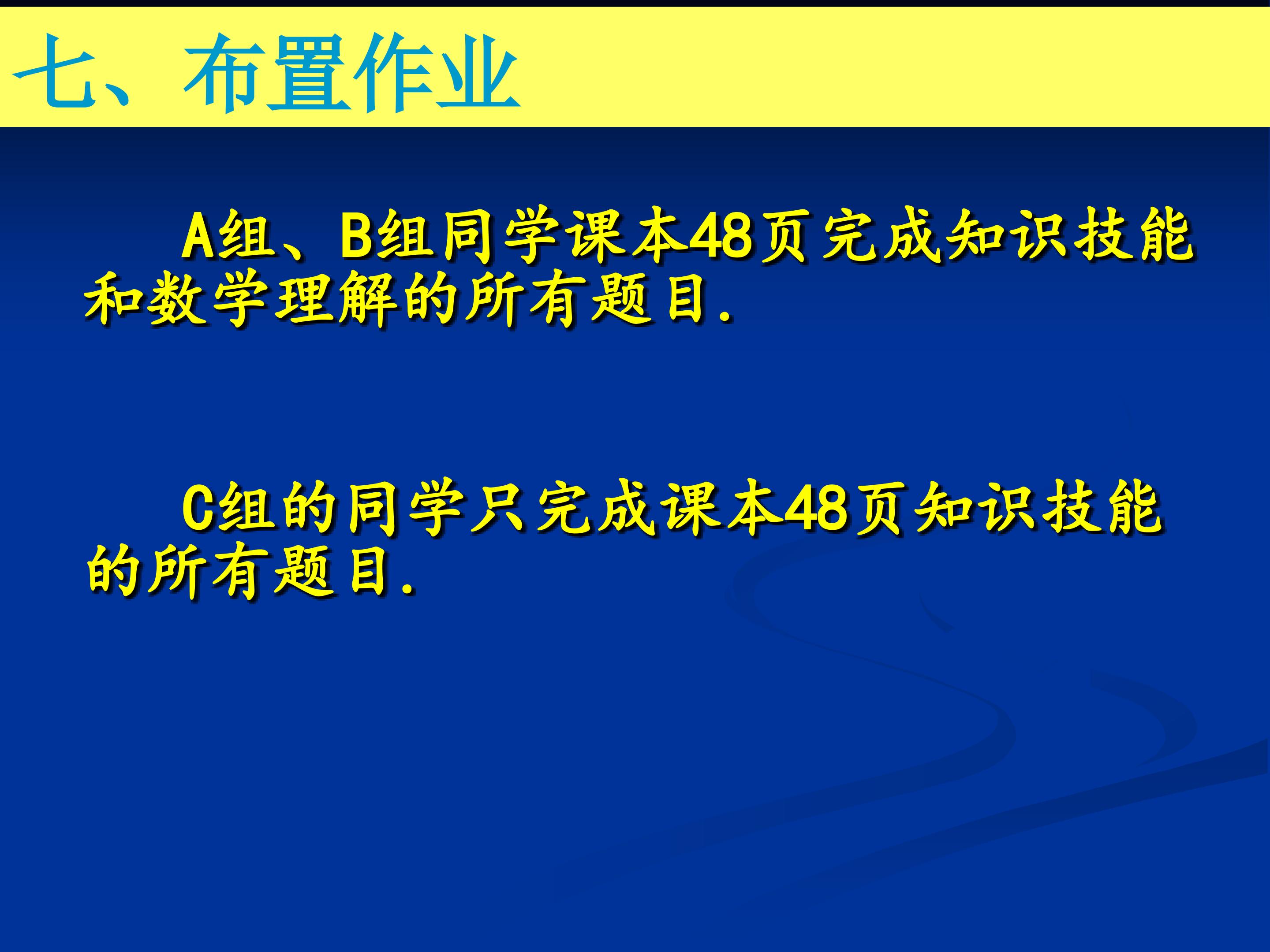 七、布置作业

A组、B组同学课本48页完成知识技能和数学理解的所有题目.

C组的同学只完成课本48页知识技能的所有题目.